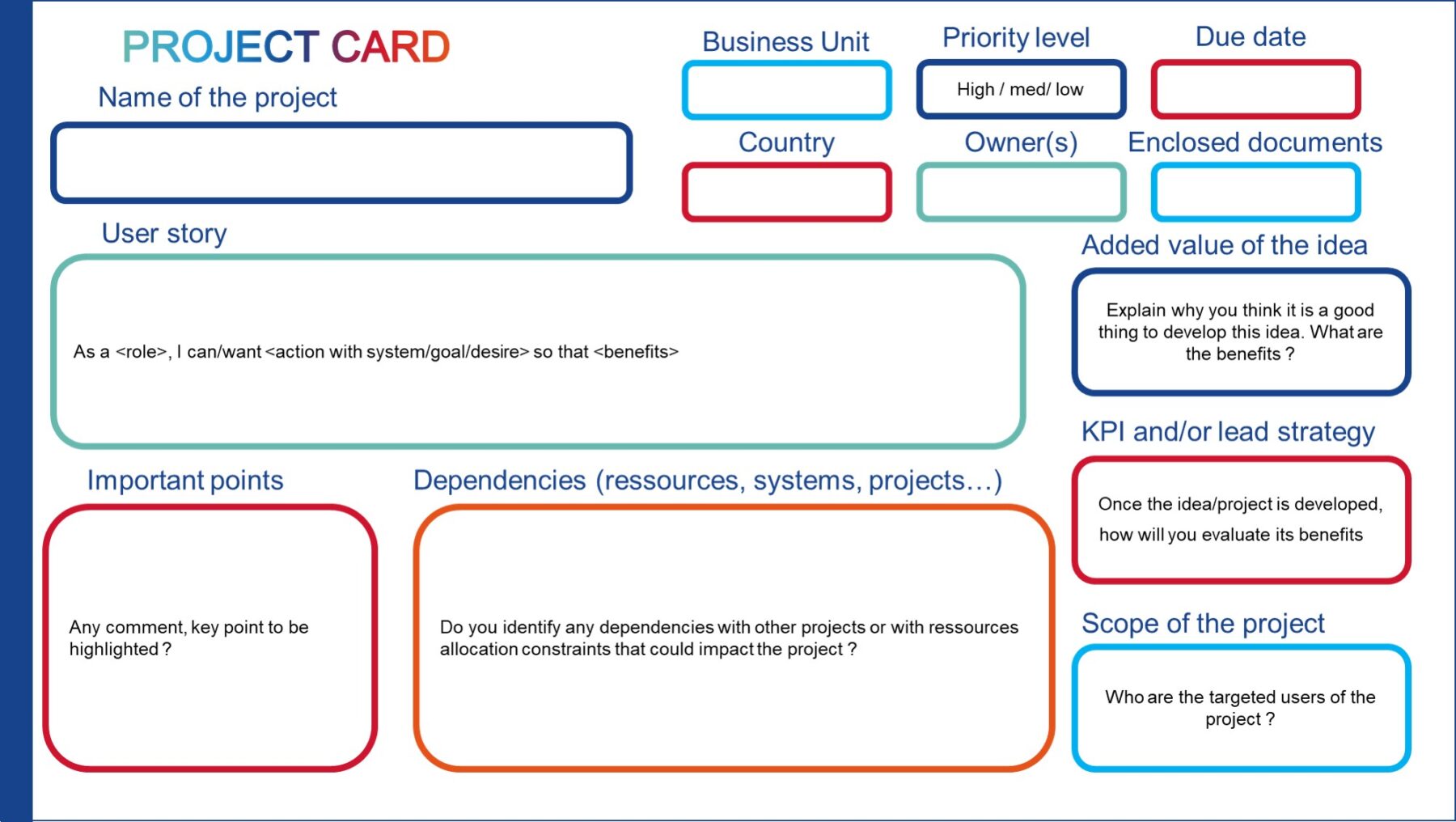 PROJECT CARD

Name of the project

Business Unit

Priority level

High / med/ low

Due date

Country

Owner(s)

Enclosed documents

User story

As a <role>, I can/want <action with system/goal/desire> so that <benefits>

Added value of the idea

Explain why you think it is a good thing to develop this idea. What are the benefits ?

KPI and/or lead strategy

Once the idea/project is developed, how will you evaluate its benefits

Important points

Any comment, key point to be highlighted ?

Dependencies (ressources, systems, projects…)

Do you identify any dependencies with other projects or with ressources allocation constraints that could impact the project ?

Scope of the project

Who are the targeted users of the project ?